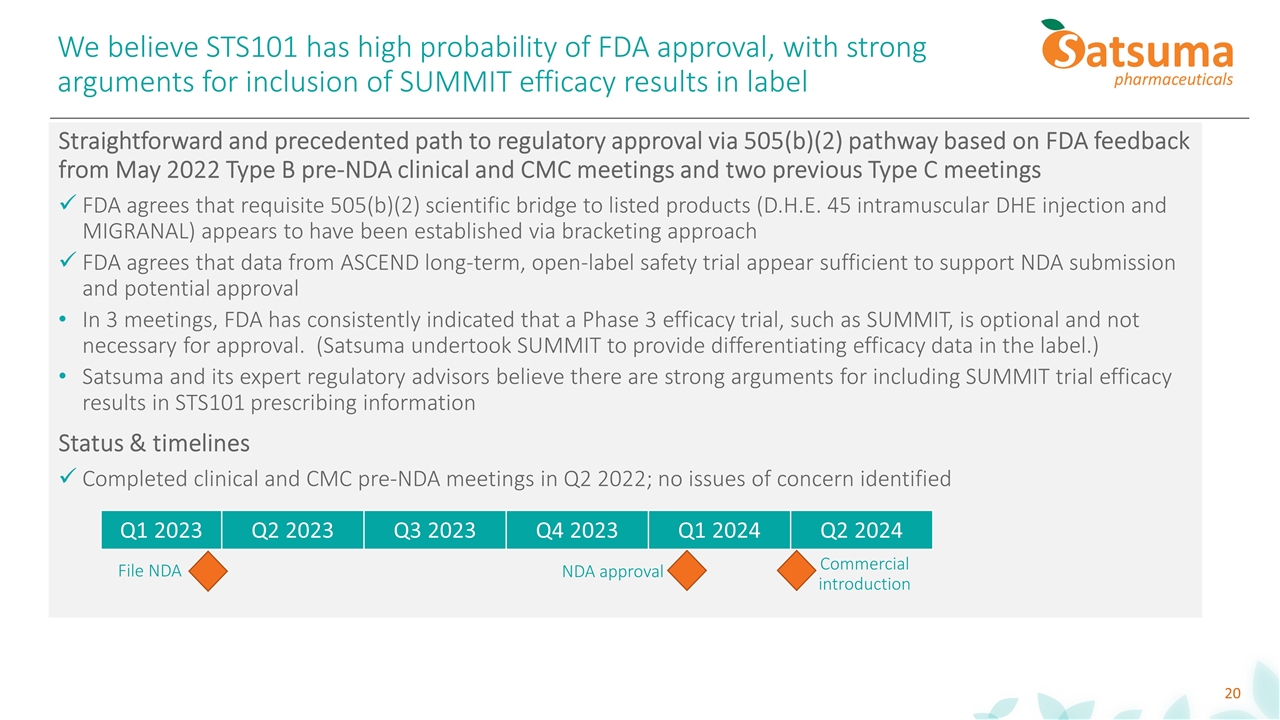 We believe STS101 has high probability of FDA approval, with strong arguments for inclusion of SUMMIT efficacy results in label

Satsuma pharmaceuticals

Straightforward and precedented path to regulatory approval via 505(b)(2) pathway based on FDA feedback from May 2022 Type B pre-NDA clinical and CMC meetings and two previous Type C meetings

✓ FDA agrees that requisite 505(b)(2) scientific bridge to listed products (D.H.E. 45 intramuscular DHE injection and MIGRANAL) appears to have been established via bracketing approach

✓ FDA agrees that data from ASCEND long-term, open-label safety trial appear sufficient to support NDA submission and potential approval

• In 3 meetings, FDA has consistently indicated that a Phase 3 efficacy trial, such as SUMMIT, is optional and not necessary for approval. (Satsuma undertook SUMMIT to provide differentiating efficacy data in the label.)

• Satsuma and its expert regulatory advisors believe there are strong arguments for including SUMMIT trial efficacy results in STS101 prescribing information

Status & timelines

✓ Completed clinical and CMC pre-NDA meetings in Q2 2022; no issues of concern identified

| Q1 2023 | Q2 2023 | Q3 2023 | Q4 2023 | Q1 2024 | Q2 2024 |
|---|---|---|---|---|---|

File NDA

NDA approval

Commercial introduction

20